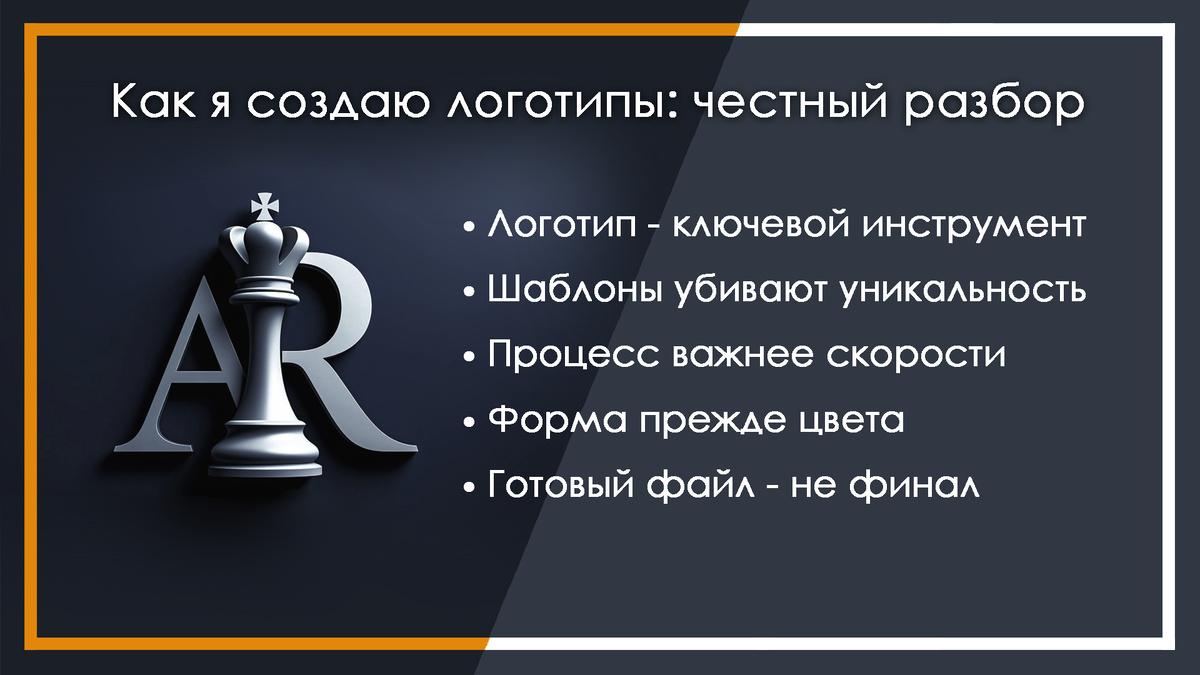 Как я создаю логотипы: честный разбор

AR

• Логотип - ключевой инструмент
• Шаблоны убивают уникальность
• Процесс важнее скорости
• Форма прежде цвета
• Готовый файл - не финал